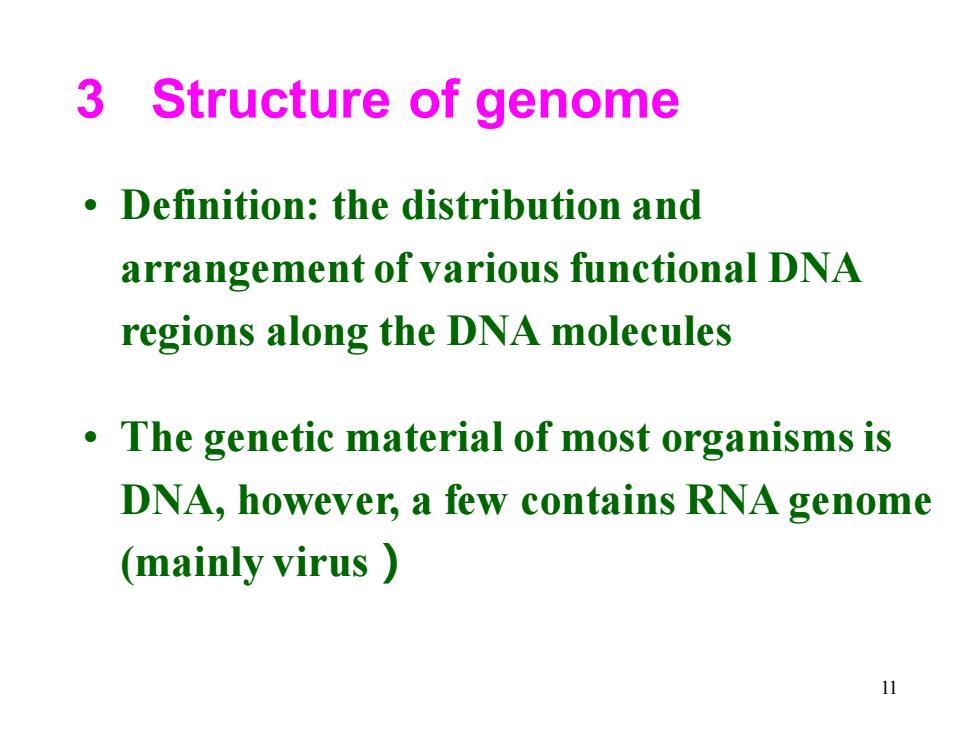 3 Structure of genome

• Definition: the distribution and arrangement of various functional DNA regions along the DNA molecules

• The genetic material of most organisms is DNA, however, a few contains RNA genome (mainly virus ）

11